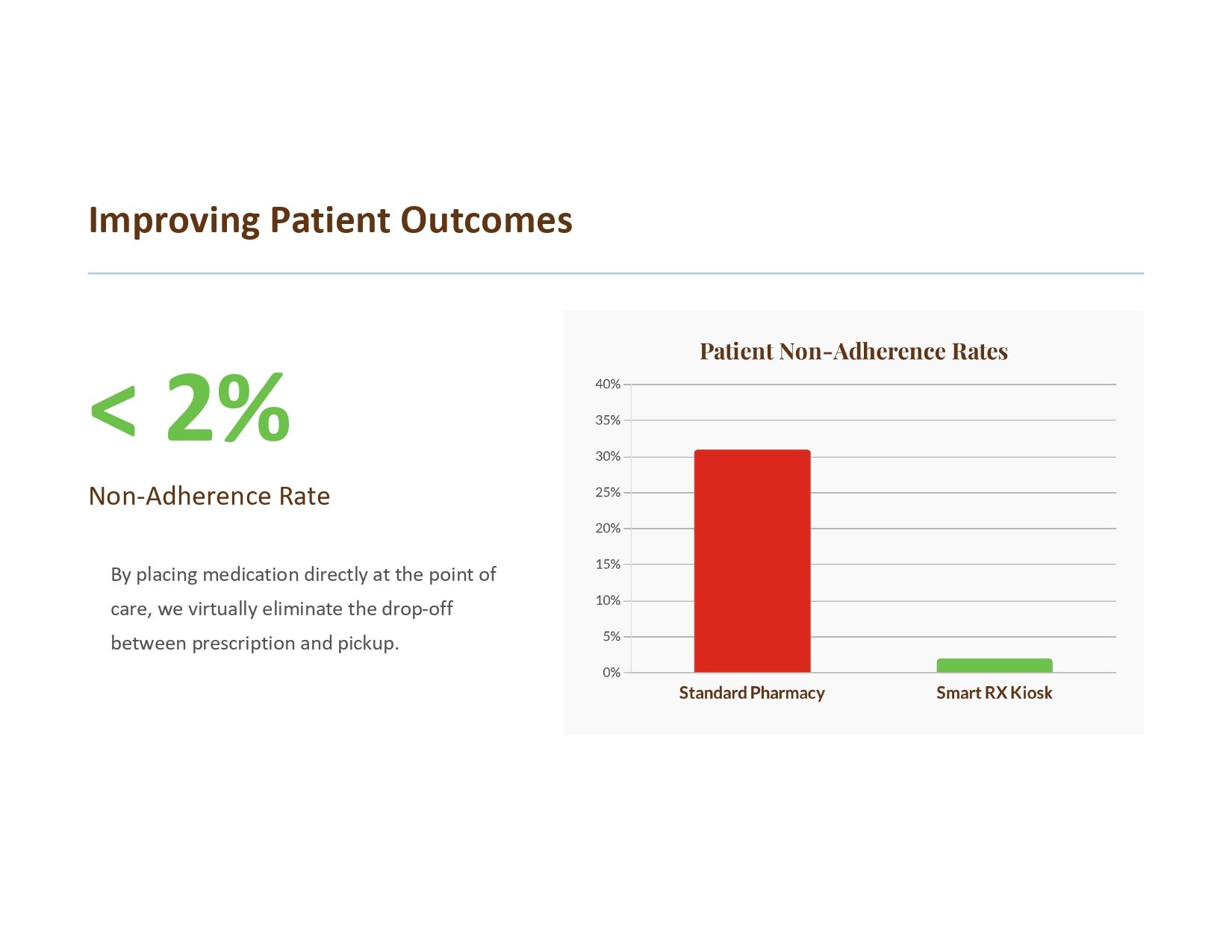 Improving Patient Outcomes

< 2%

Non-Adherence Rate

By placing medication directly at the point of care, we virtually eliminate the drop-off between prescription and pickup.

Patient Non-Adherence Rates

40%
35%
30%
25%
20%
15%
10%
5%
0%

Standard Pharmacy
Smart RX Kiosk